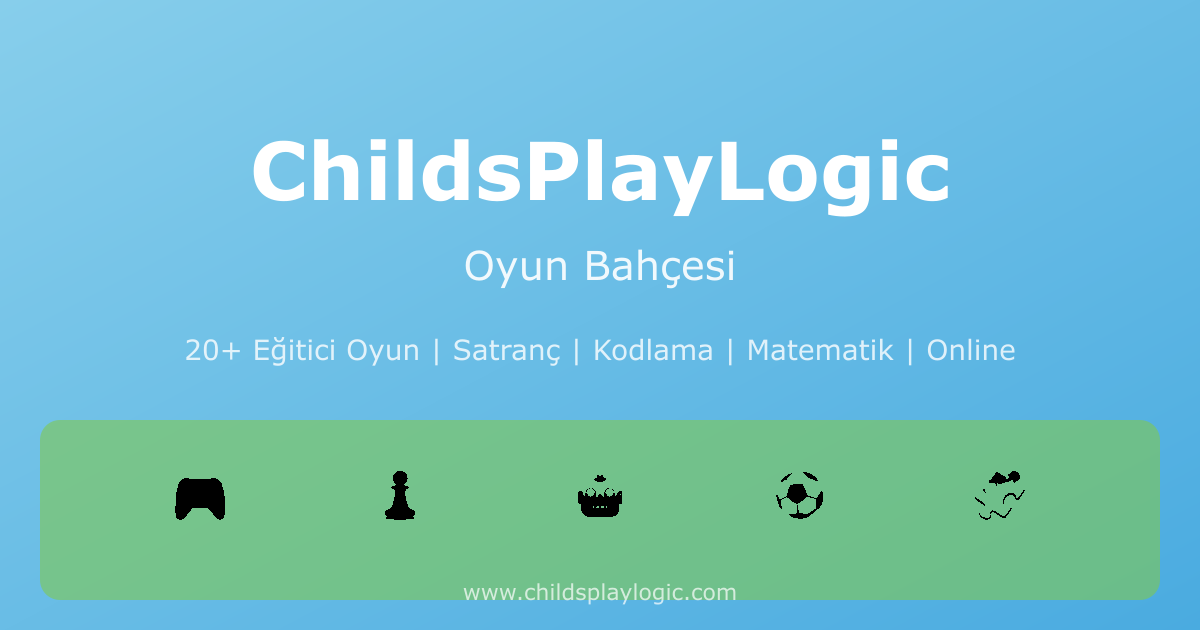 ChildsPlayLogic

Oyun Bahçesi

20+ Eğitici Oyun | Satranç | Kodlama | Matematik | Online

www.childsplaylogic.com